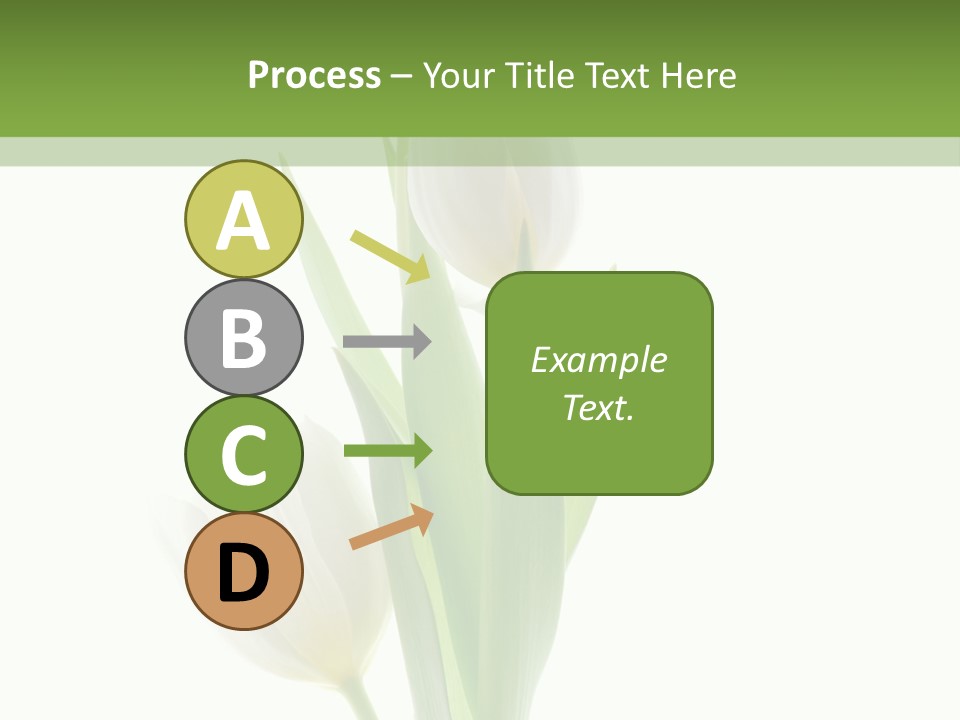 Process – Your Title Text Here

A

B

C

D

Example Text.